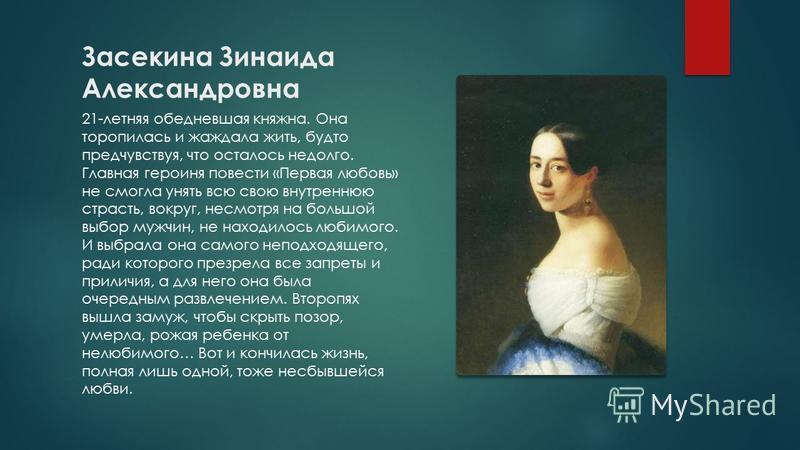 Засекина Зинаида Александровна

21-летняя обедневшая княжна. Она торопилась и жаждала жить, будто предчувствуя, что осталось недолго. Главная героиня повести «Первая любовь» не смогла унять всю свою внутреннюю страсть, вокруг, несмотря на большой выбор мужчин, не находилось любимого. И выбрала она самого неподходящего, ради которого презрела все запреты и приличия, а для него она была очередным развлечением. Второпях вышла замуж, чтобы скрыть позор, умерла, рожая ребенка от нелюбимого… Вот и кончилась жизнь, полная лишь одной, тоже несбывшейся любви.

MyShared